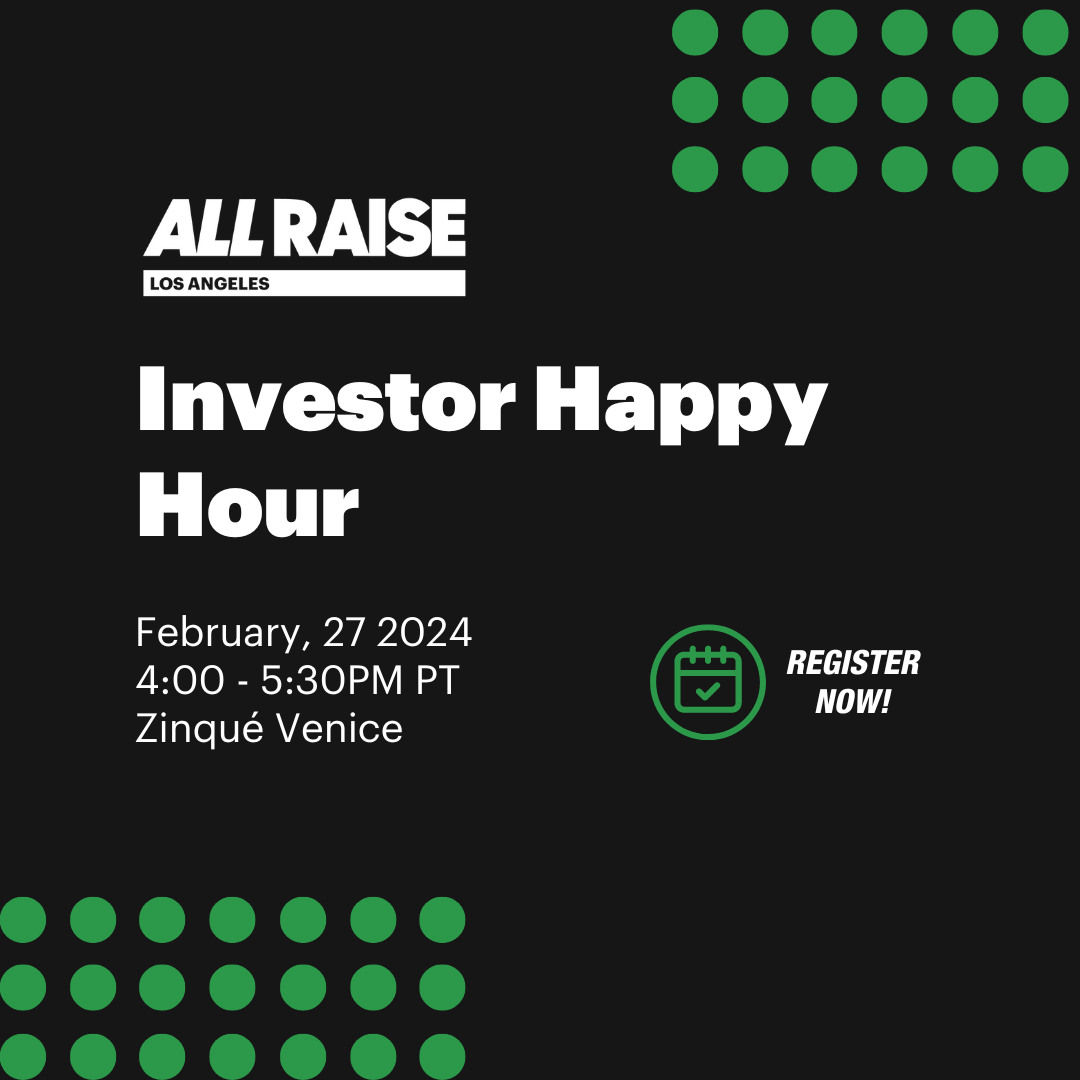 ALL RAISE
LOS ANGELES

Investor Happy Hour

February, 27 2024
4:00 - 5:30PM PT
Zinqué Venice

REGISTER NOW!